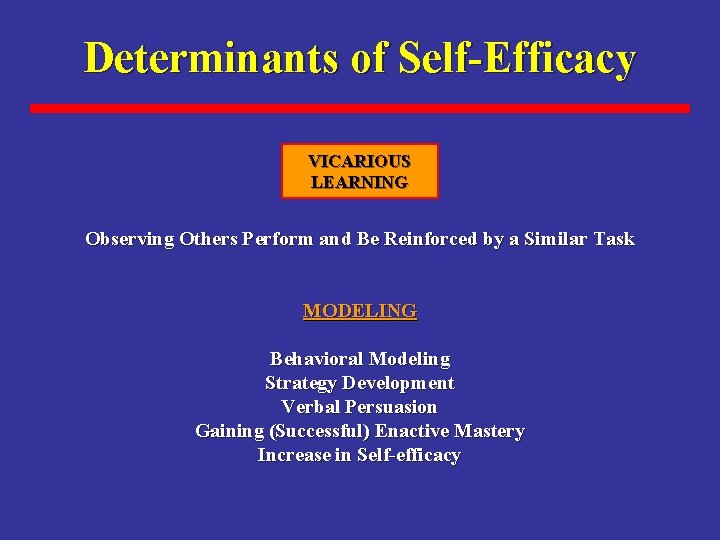 Determinants of Self-Efficacy

VICARIOUS LEARNING

Observing Others Perform and Be Reinforced by a Similar Task

MODELING

Behavioral Modeling
Strategy Development
Verbal Persuasion
Gaining (Successful) Enactive Mastery
Increase in Self-efficacy